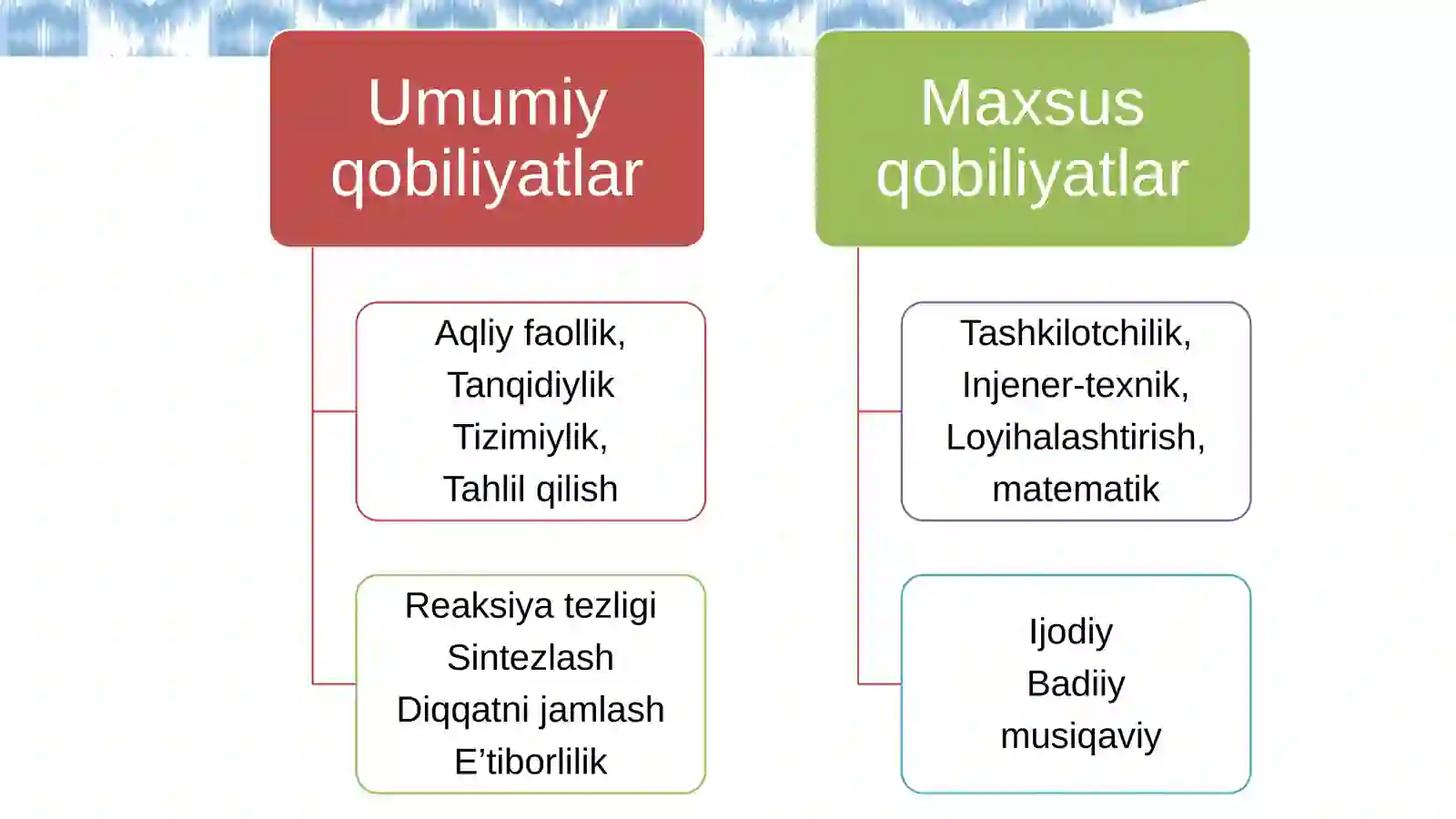 Umumiy qobiliyatlar

Aqliy faollik,
Tanqidiylik
Tizimiylik,
Tahlil qilish

Reaksiya tezligi
Sintezlash
Diqqatni jamlash
E’tiborlilik

Maxsus qobiliyatlar

Tashkilotchilik,
Injener-texnik,
Loyihalashtirish,
matematik

Ijodiy
Badiiy
musiqaviy